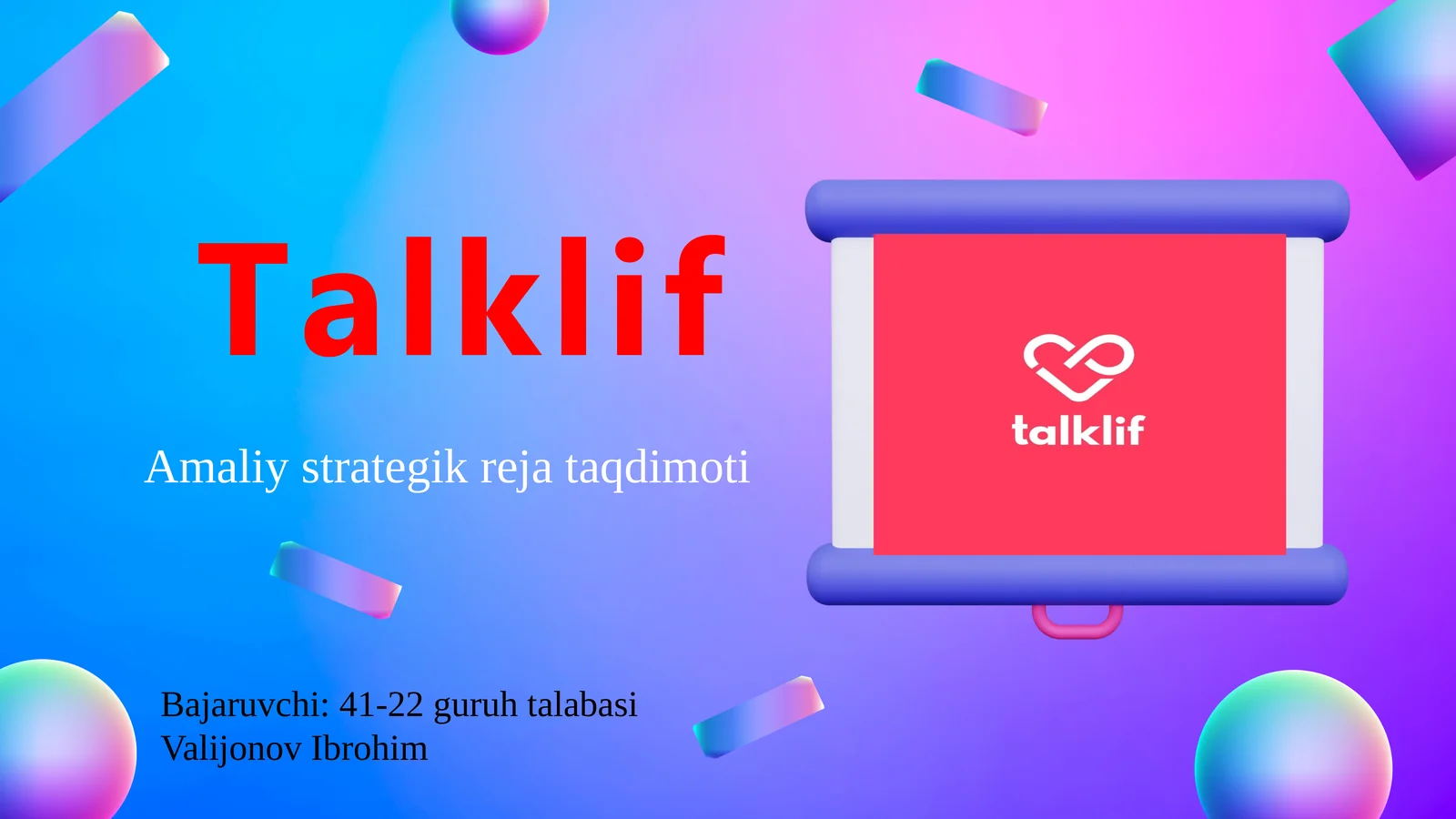 Talklif

Amaliy strategik reja taqdimoti

talklif

Bajaruvchi: 41-22 guruh talabasi
Valijonov Ibrohim